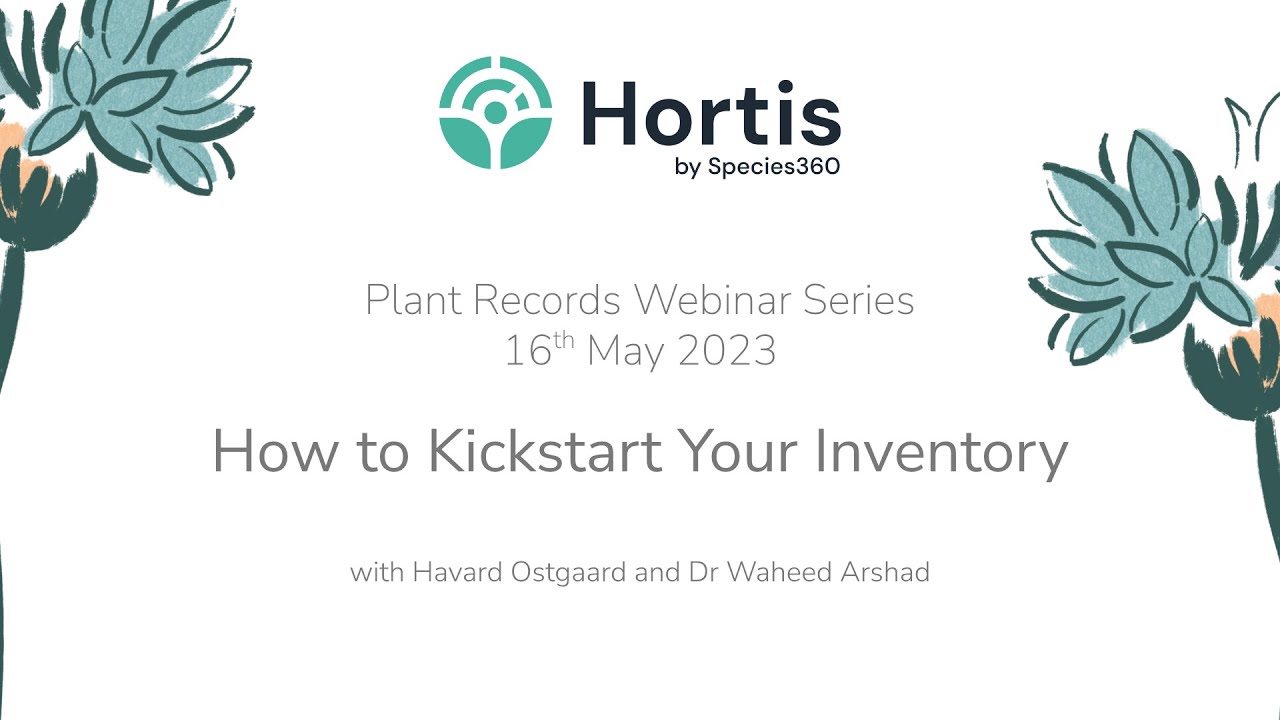 Hortis
by Species360

Plant Records Webinar Series
16$^{th}$ May 2023

How to Kickstart Your Inventory

with Havard Ostgaard and Dr Waheed Arshad